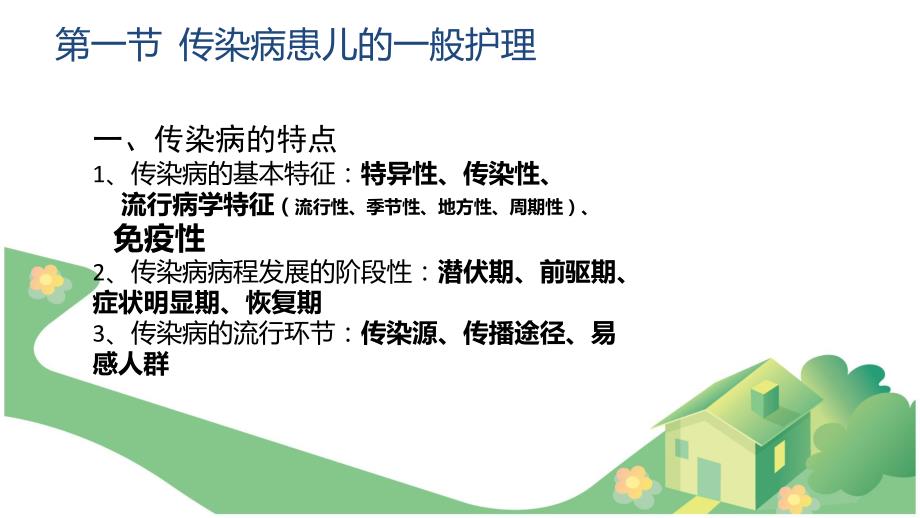 第一节 传染病患儿的一般护理

一、传染病的特点

1、传染病的基本特征：特异性、传染性、流行病学特征（流行性、季节性、地方性、周期性）、免疫性

2、传染病病程发展的阶段性：潜伏期、前驱期、症状明显期、恢复期

3、传染病的流行环节：传染源、传播途径、易感人群